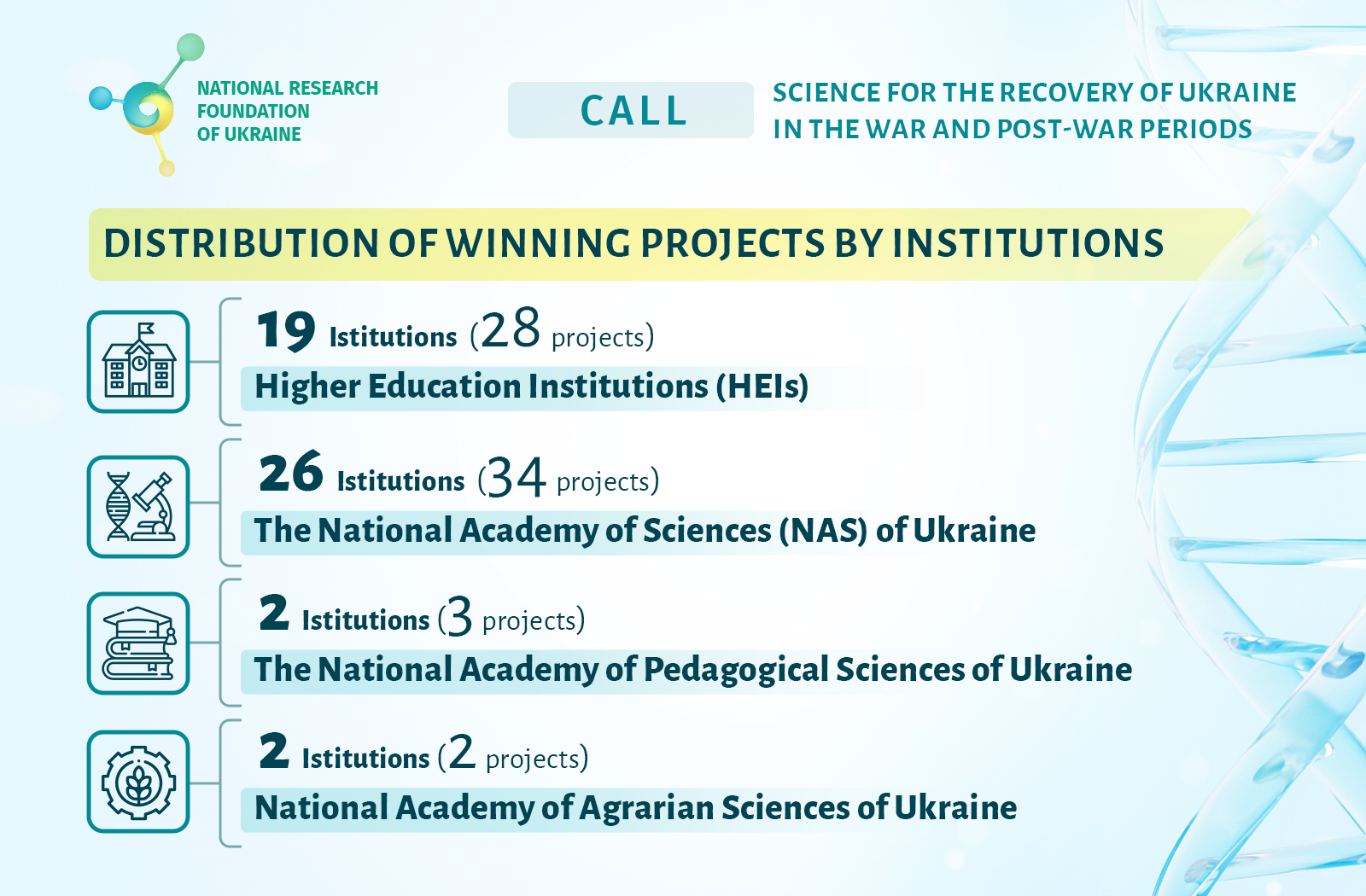 NATIONAL RESEARCH FOUNDATION OF UKRAINE

CALL

SCIENCE FOR THE RECOVERY OF UKRAINE IN THE WAR AND POST-WAR PERIODS

DISTRIBUTION OF WINNING PROJECTS BY INSTITUTIONS

19 Istitutions (28 projects)
Higher Education Institutions (HEIs)

26 Istitutions (34 projects)
The National Academy of Sciences (NAS) of Ukraine

2 Istitutions (3 projects)
The National Academy of Pedagogical Sciences of Ukraine

2 Istitutions (2 projects)
National Academy of Agrarian Sciences of Ukraine